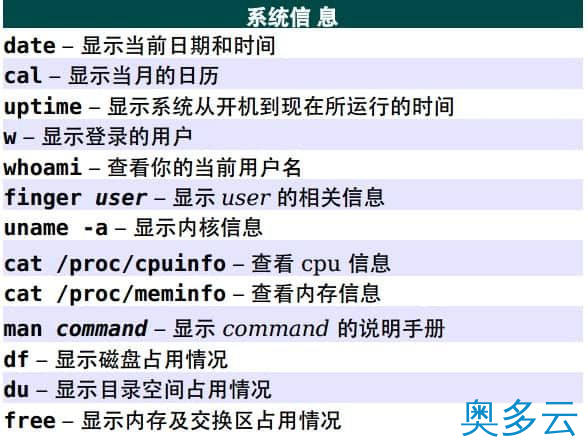 系统信息

date – 显示当前日期和时间

cal – 显示当月的日历

uptime – 显示系统从开机到现在所运行的时间

w – 显示登录的用户

whoami – 查看你的当前用户名

finger user – 显示 user 的相关信息

uname -a – 显示内核信息

cat /proc/cpuinfo – 查看 cpu 信息

cat /proc/meminfo – 查看内存信息

man command – 显示 command 的说明手册

df – 显示磁盘占用情况

du – 显示目录空间占用情况

free – 显示内存及交换区占用情况

奥多云